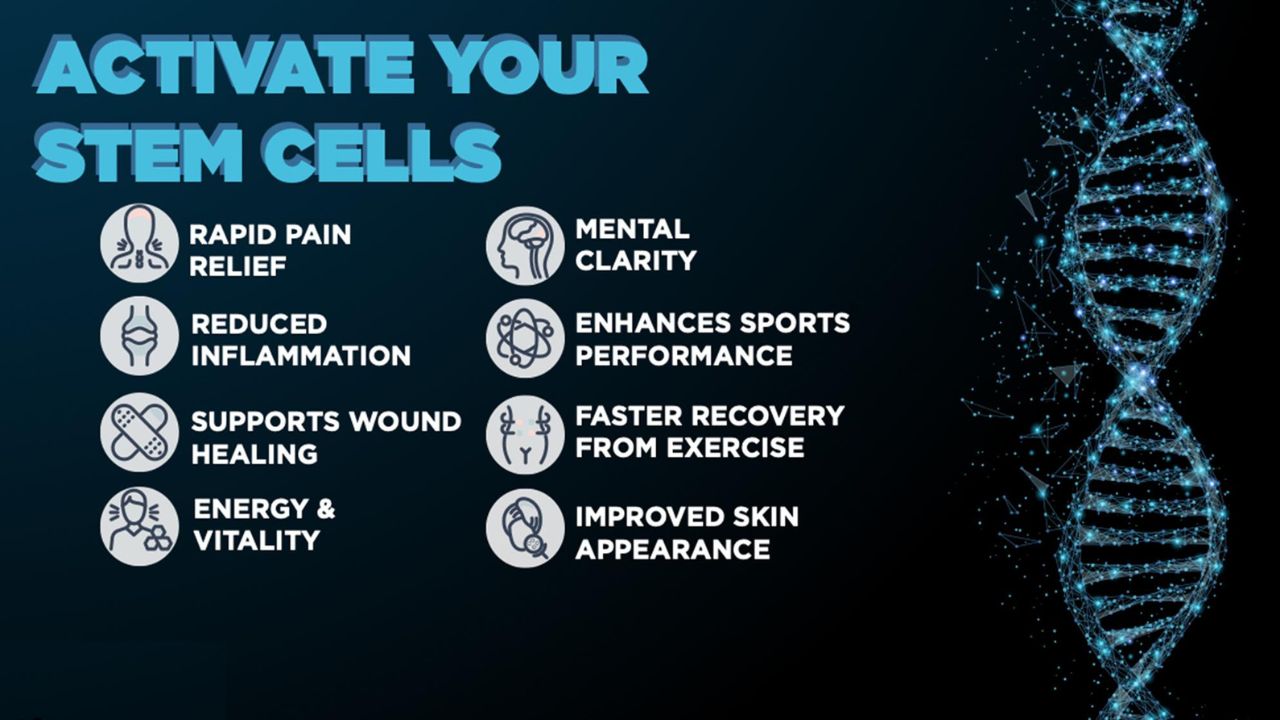 ACTIVATE YOUR STEM CELLS

RAPID PAIN RELIEF

REDUCED INFLAMMATION

SUPPORTS WOUND HEALING

ENERGY & VITALITY

MENTAL CLARITY

ENHANCES SPORTS PERFORMANCE

FASTER RECOVERY FROM EXERCISE

IMPROVED SKIN APPEARANCE